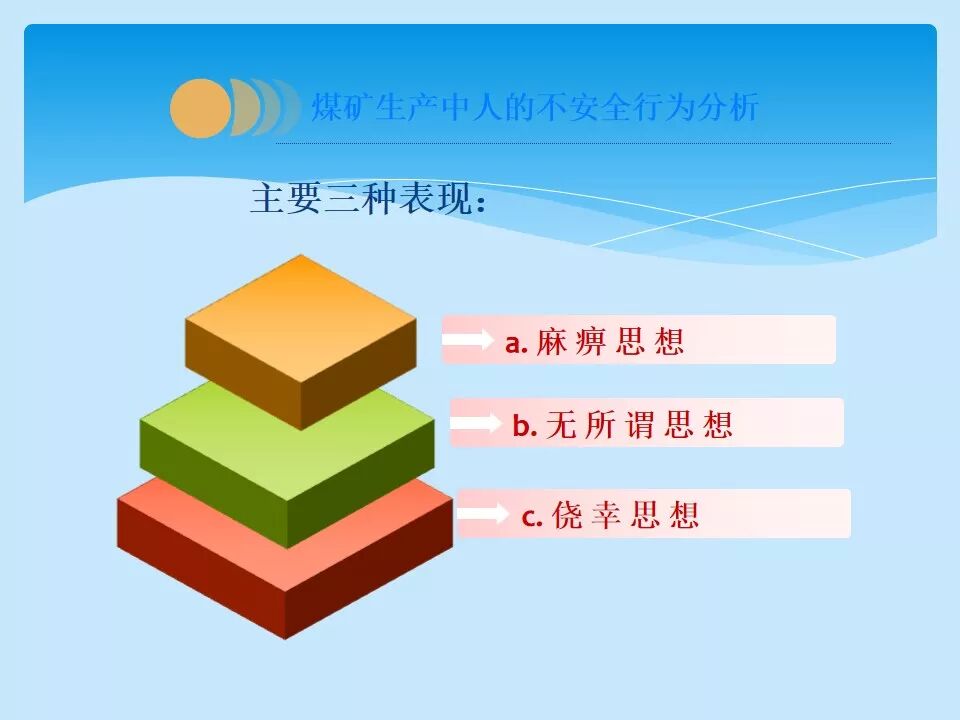 煤矿生产中人的不安全行为分析

主要三种表现：

a. 麻痹思想

b. 无所谓思想

c. 侥幸思想